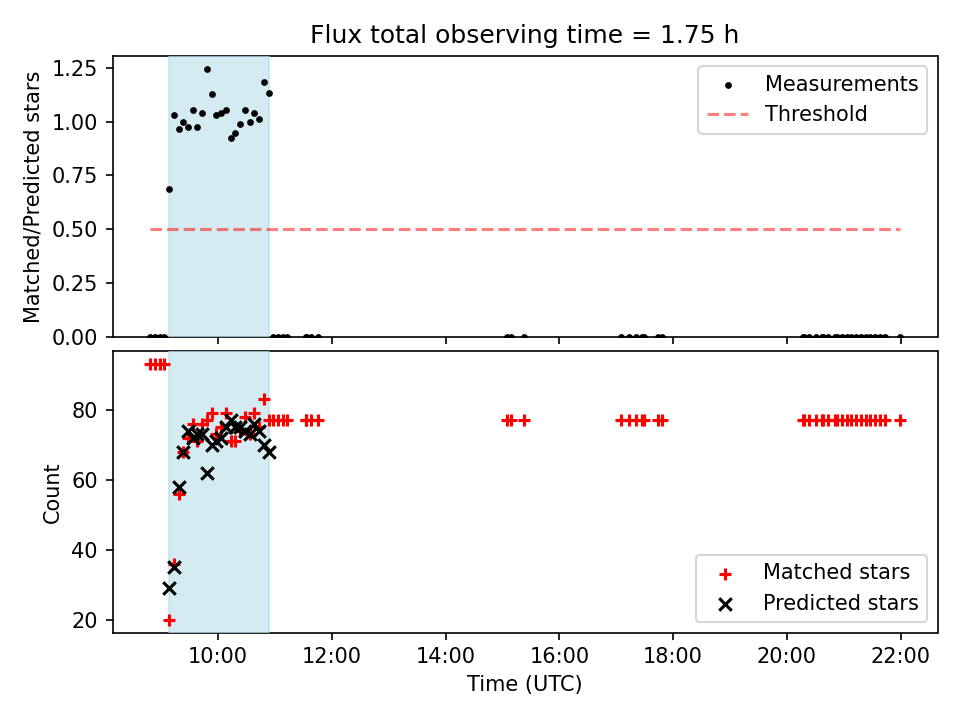 Flux total observing time = 1.75 h

Matched/Predicted stars

1.25
1.00
0.75
0.50
0.25
0.00

Measurements
Threshold

Count

80
60
40
20

Matched stars
Predicted stars

10:00
12:00
14:00
16:00
18:00
20:00
22:00

Time (UTC)